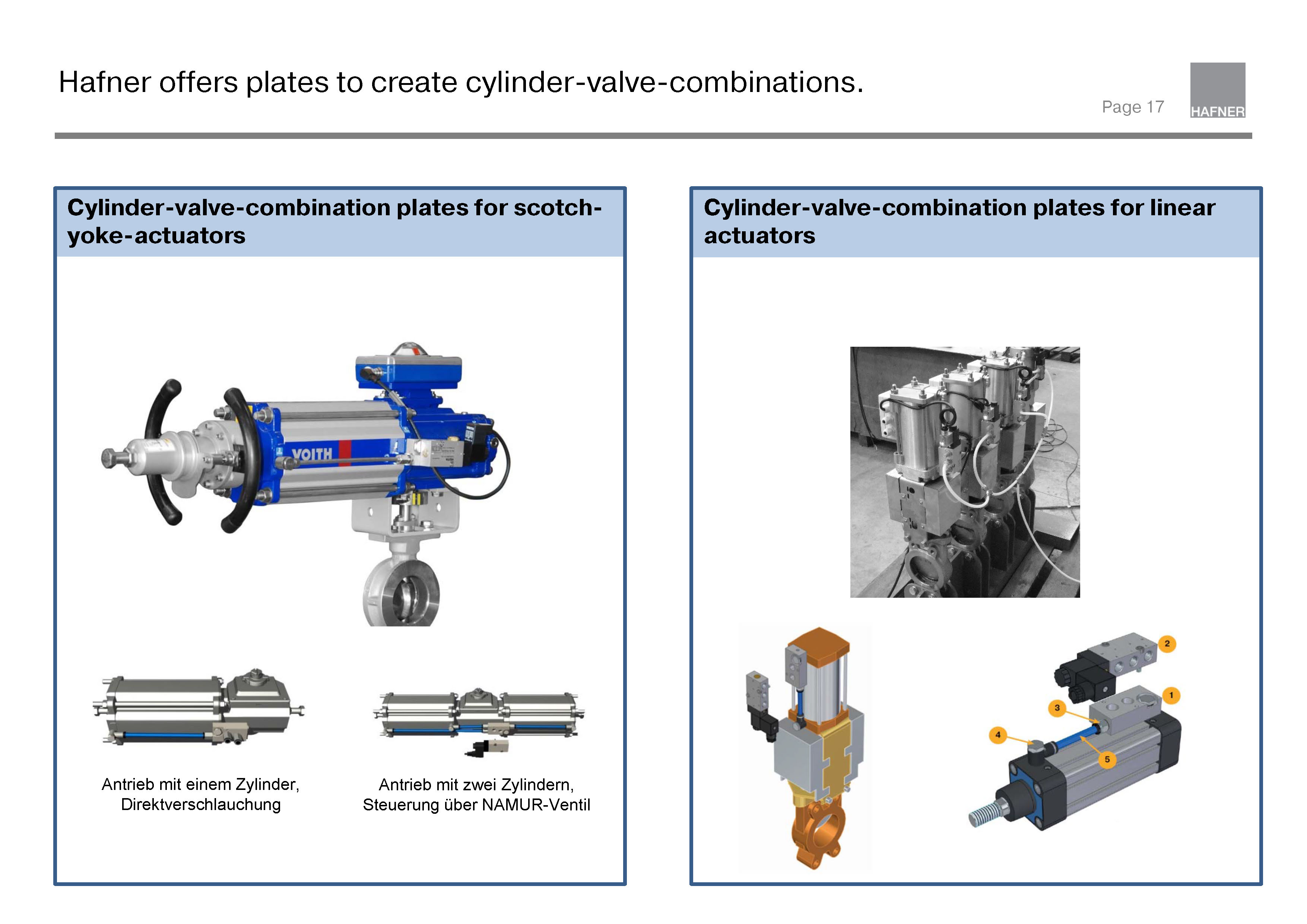 Hafner offers plates to create cylinder-valve-combinations.

Page 17

HAFNER

Cylinder-valve-combination plates for scotch-yoke-actuators

VOITH

Antrieb mit einem Zylinder, Direktverschlauchung

Antrieb mit zwei Zylindern, Steuerung über NAMUR-Ventil

Cylinder-valve-combination plates for linear actuators

2

1

3

4

5